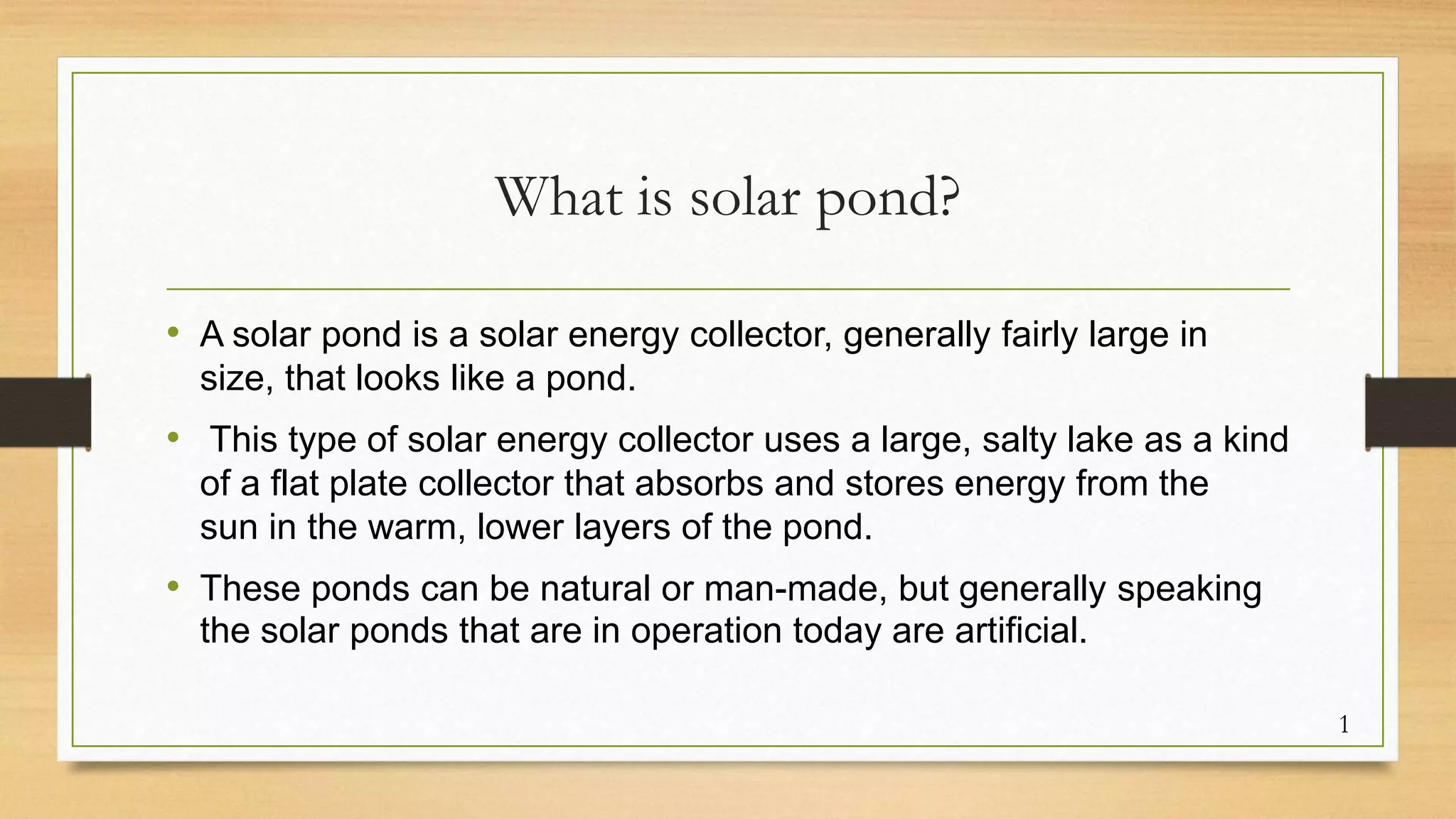 What is solar pond?

• A solar pond is a solar energy collector, generally fairly large in size, that looks like a pond.

• This type of solar energy collector uses a large, salty lake as a kind of a flat plate collector that absorbs and stores energy from the sun in the warm, lower layers of the pond.

• These ponds can be natural or man-made, but generally speaking the solar ponds that are in operation today are artificial.

1